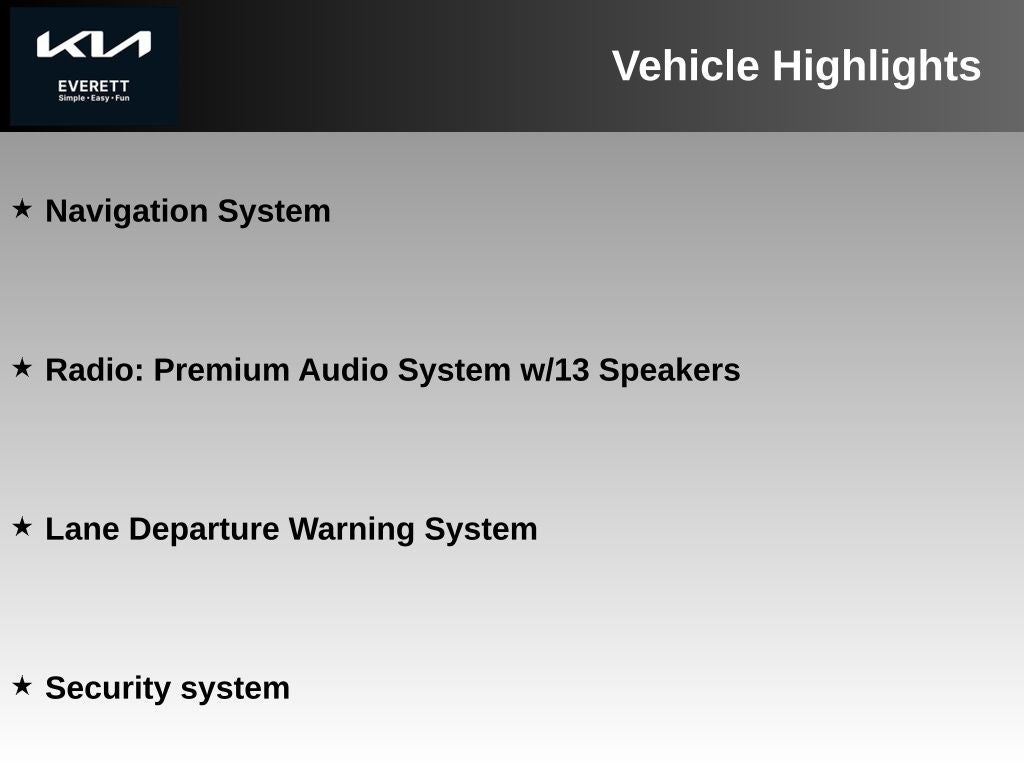 KIA
EVERETT
Simple • Easy • Fun

Vehicle Highlights

★ Navigation System

★ Radio: Premium Audio System w/13 Speakers

★ Lane Departure Warning System

★ Security system